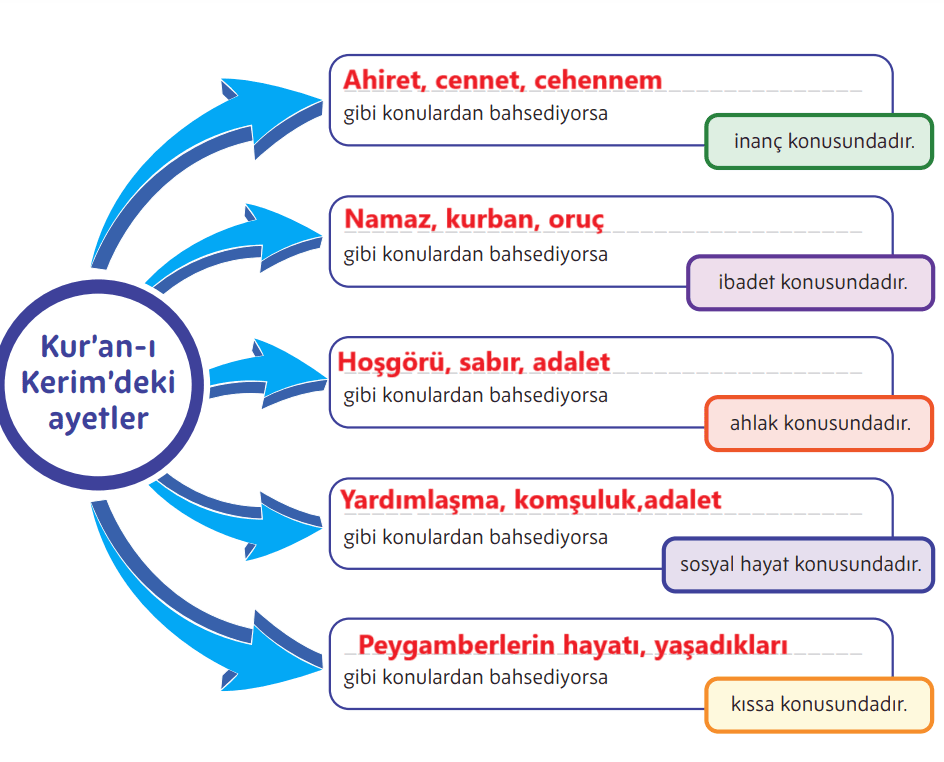 Kur'an-ı Kerim'deki ayetler

Ahiret, cennet, cehennem
gibi konulardan bahsediyorsa
inanç konusundadır.

Namaz, kurban, oruç
gibi konulardan bahsediyorsa
ibadet konusundadır.

Hoşgörü, sabır, adalet
gibi konulardan bahsediyorsa
ahlak konusundadır.

Yardımlaşma, komşuluk,adalet
gibi konulardan bahsediyorsa
sosyal hayat konusundadır.

Peygamberlerin hayatı, yaşadıkları
gibi konulardan bahsediyorsa
kıssa konusundadır.